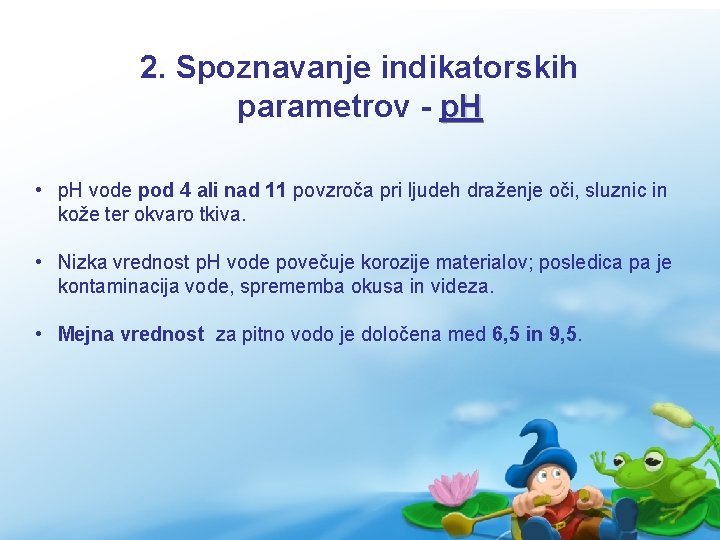 2. Spoznavanje indikatorskih parametrov - pH

• pH vode pod 4 ali nad 11 povzroča pri ljudeh draženje oči, sluznic in kože ter okvaro tkiva.

• Nizka vrednost pH vode povečuje korozije materialov; posledica pa je kontaminacija vode, sprememba okusa in videza.

• Mejna vrednost za pitno vodo je določena med 6,5 in 9,5.